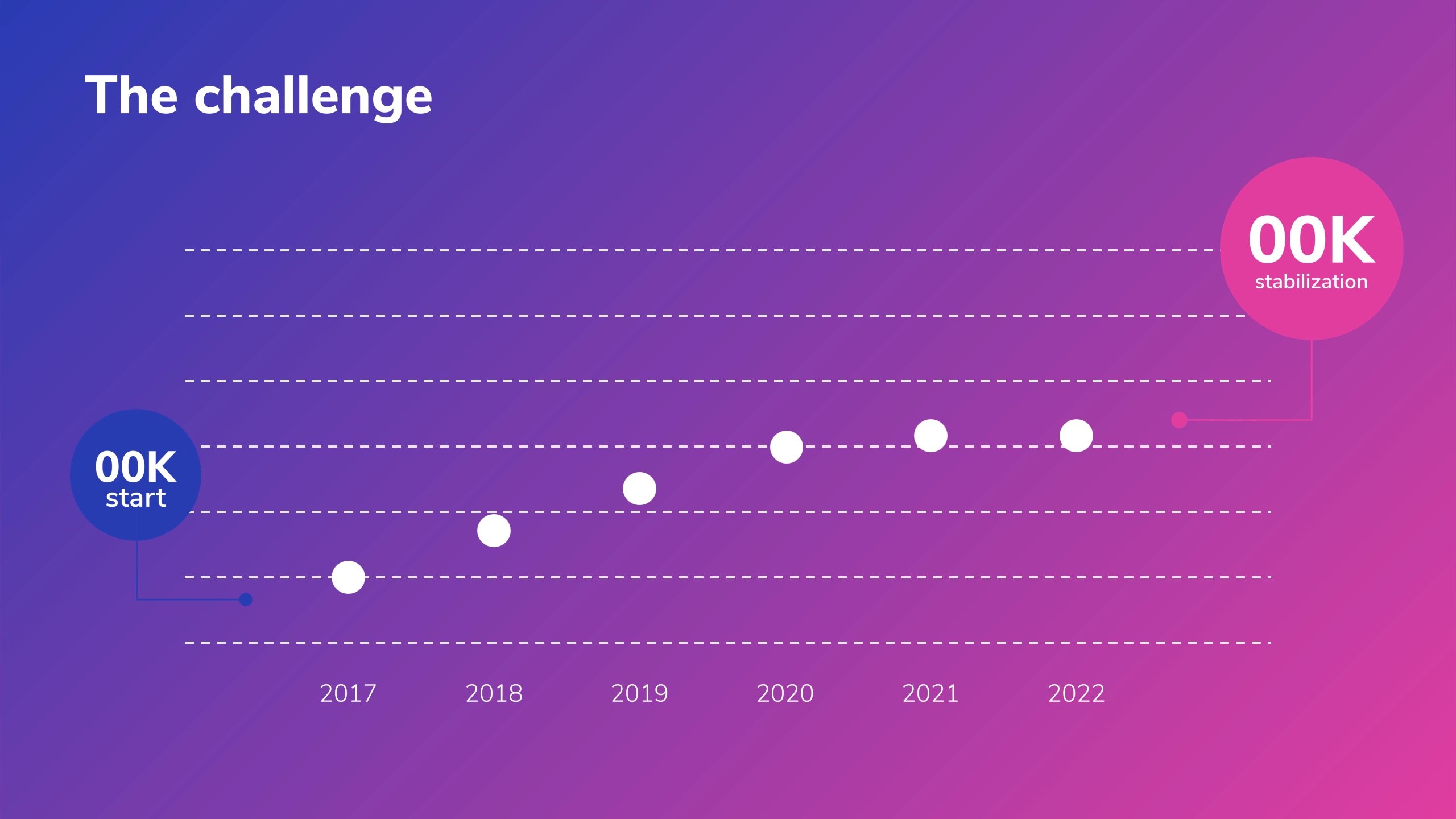 The challenge

00K
stabilization

00K
start

2017 2018 2019 2020 2021 2022